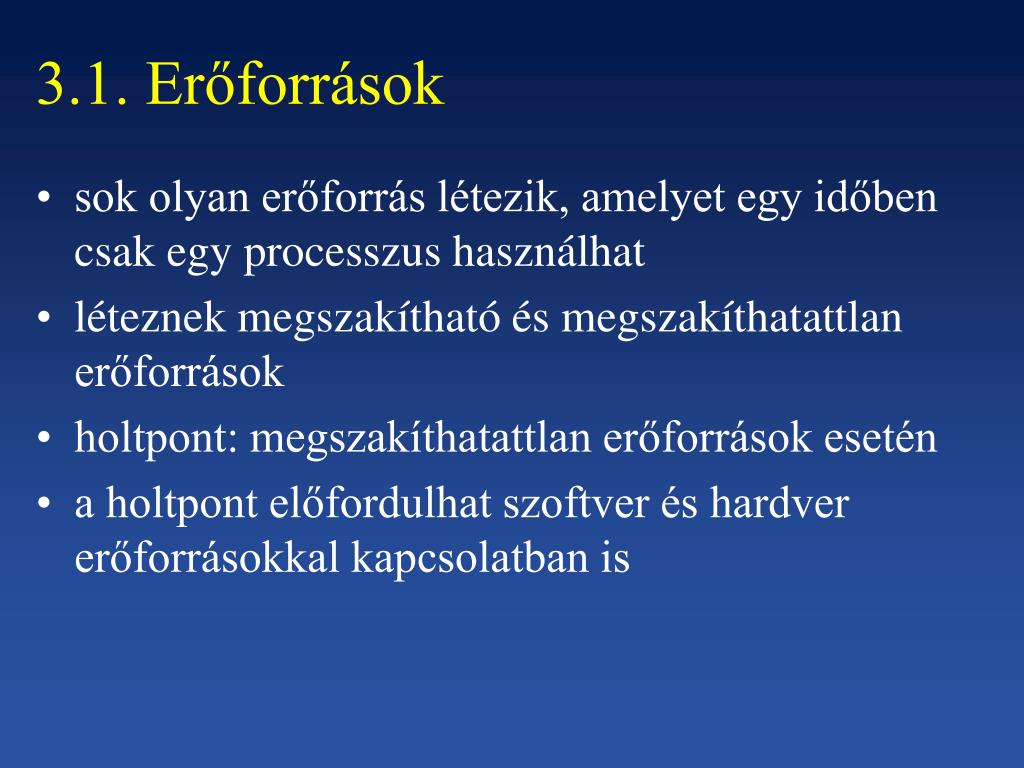 3.1. Erőforrások

• sok olyan erőforrás létezik, amelyet egy időben csak egy processzus használhat
• léteznek megszakítható és megszakíthatattlan erőforrások
• holtpont: megszakíthatattlan erőforrások esetén
• a holtpont előfordulhat szoftver és hardver erőforrásokkal kapcsolatban is